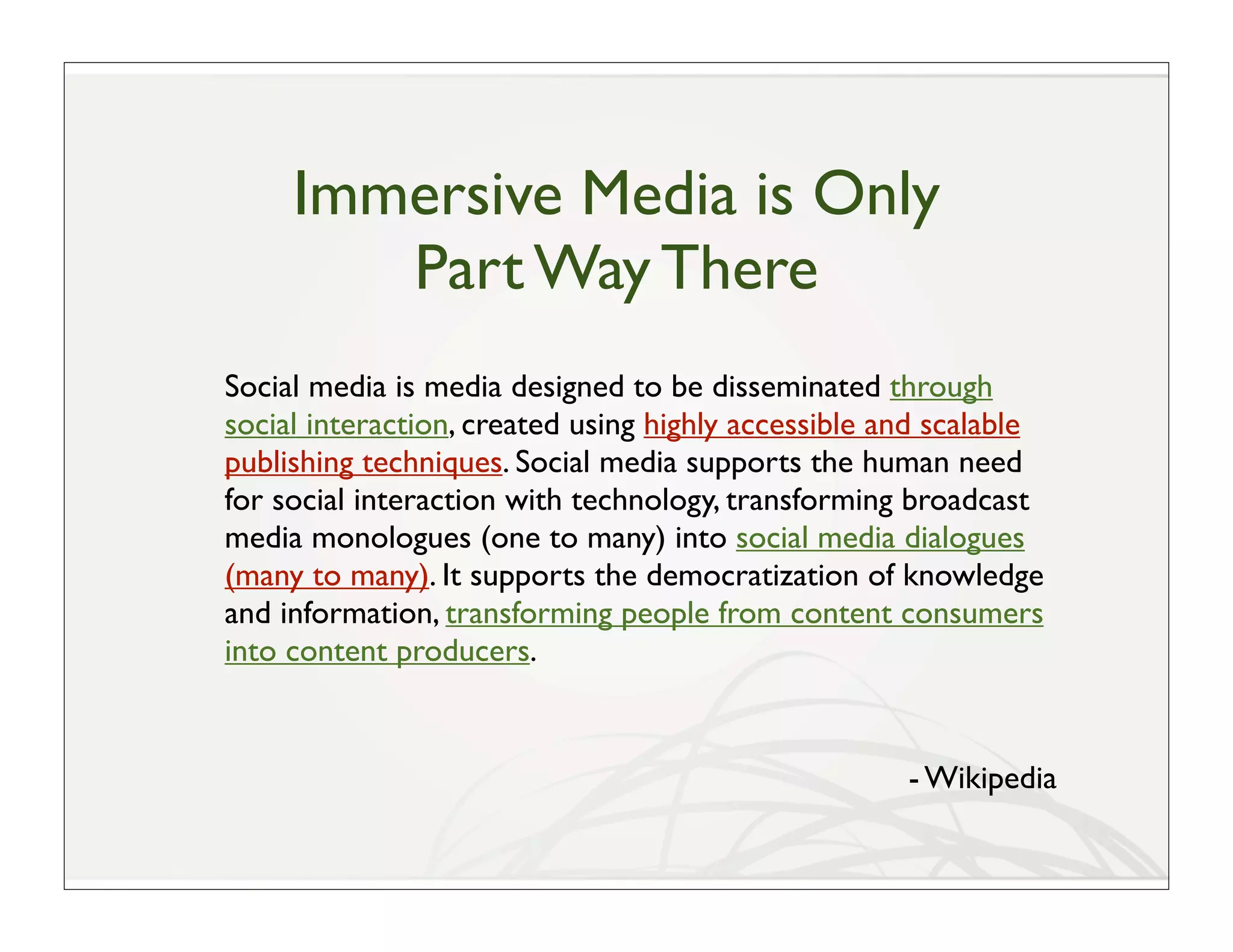 Immersive Media is Only Part Way There

Social media is media designed to be disseminated through social interaction, created using highly accessible and scalable publishing techniques. Social media supports the human need for social interaction with technology, transforming broadcast media monologues (one to many) into social media dialogues (many to many). It supports the democratization of knowledge and information, transforming people from content consumers into content producers.

- Wikipedia